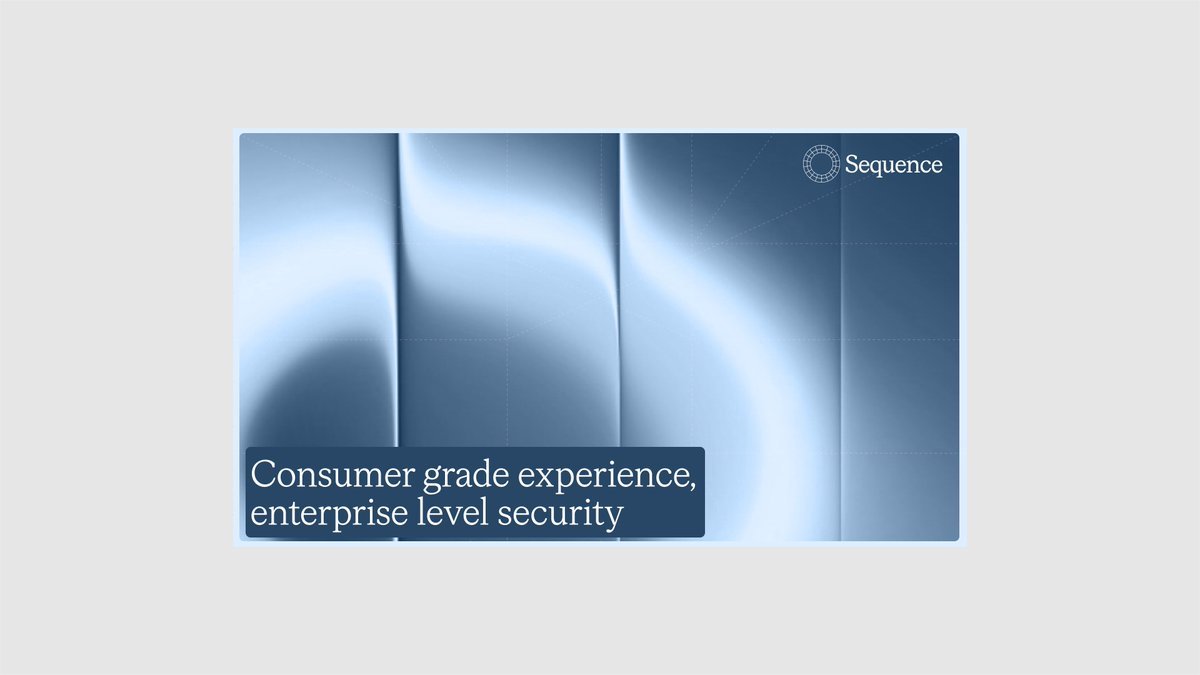 Sequence

Consumer grade experience, enterprise level security